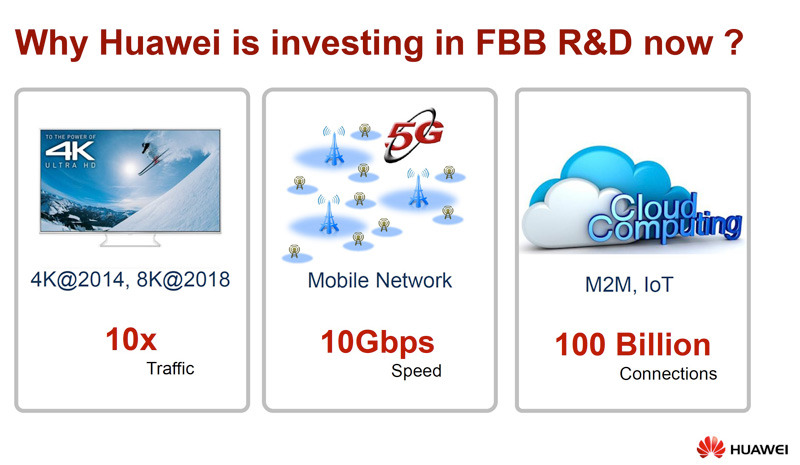 Why Huawei is investing in FBB R&D now ?

TO THE POWER OF
4K
ULTRA HD

4K@2014, 8K@2018

10x
Traffic

5G

Mobile Network

10Gbps
Speed

Cloud Computing

M2M, IoT

100 Billion
Connections

HUAWEI